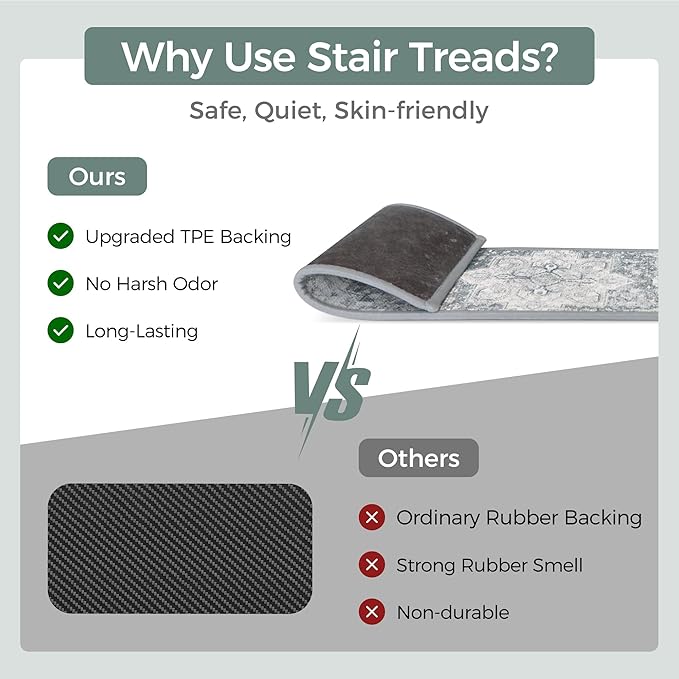 Why Use Stair Treads?

Safe, Quiet, Skin-friendly

Ours

Upgraded TPE Backing

No Harsh Odor

Long-Lasting

VS

Others

Ordinary Rubber Backing

Strong Rubber Smell

Non-durable